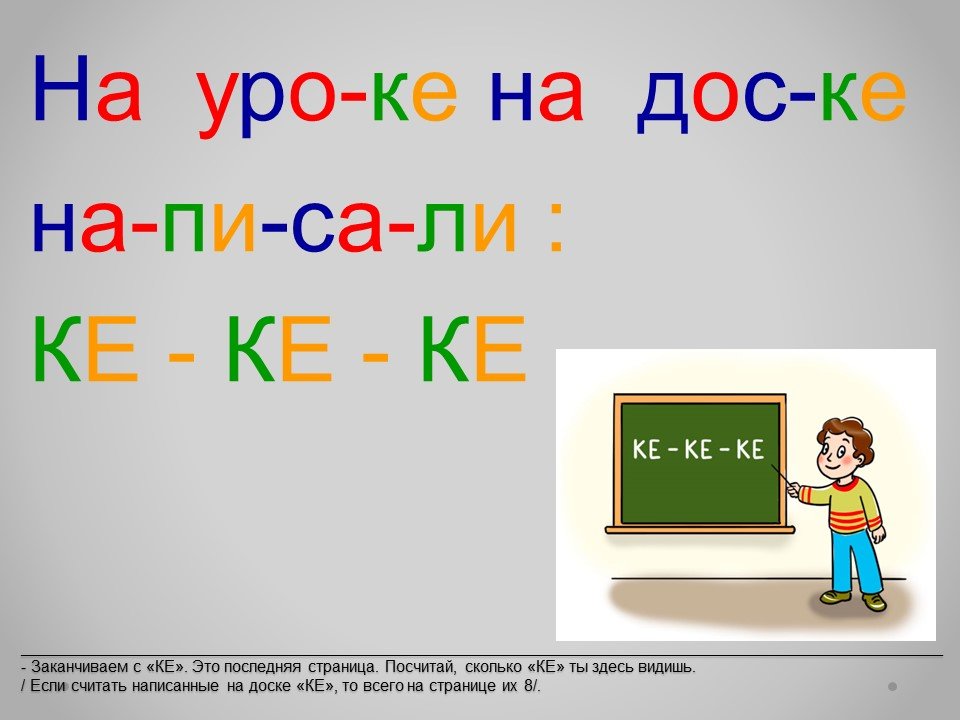 На уро-ке на дос-ке на-пи-са-ли :

КЕ - КЕ - КЕ

КЕ – КЕ – КЕ

- Заканчиваем с «КЕ». Это последняя страница. Посчитай, сколько «КЕ» ты здесь видишь.
/ Если считать написанные на доске «КЕ», то всего на странице их 8/.